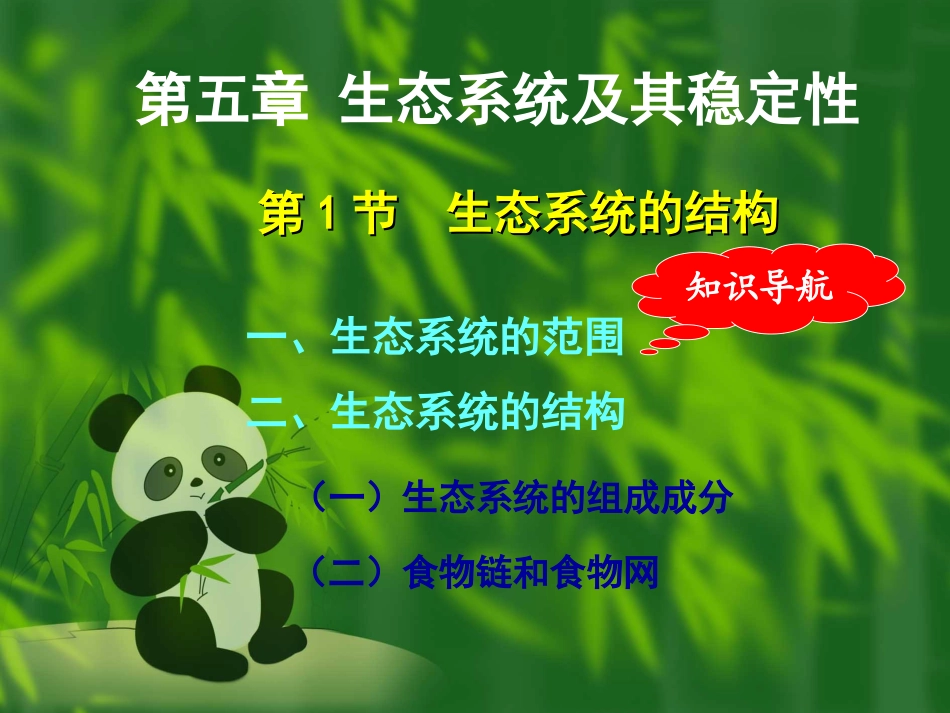 第五章 生态系统及其稳定性

第 1 节 生态系统的结构

知识导航

一、生态系统的范围

二、生态系统的结构

（一）生态系统的组成成分

（二）食物链和食物网